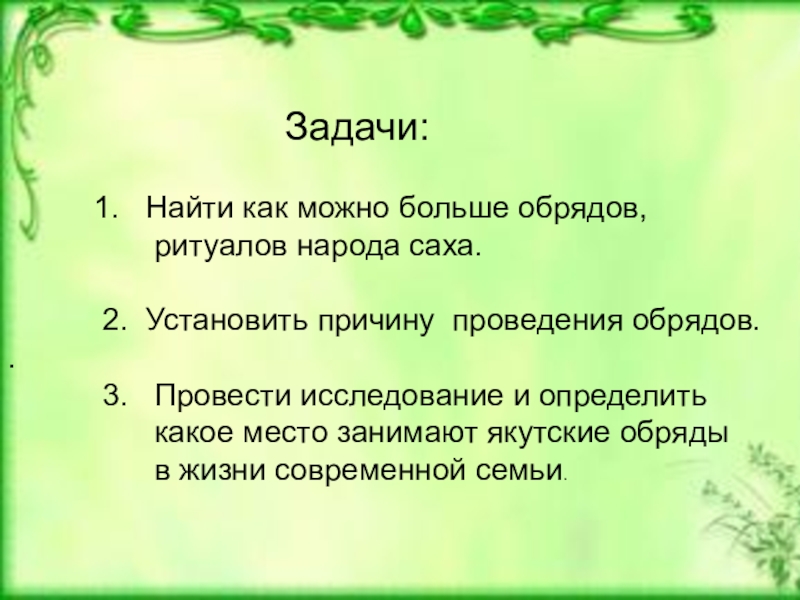 Задачи:

1. Найти как можно больше обрядов, ритуалов народа саха.

2. Установить причину проведения обрядов.

.

3. Провести исследование и определить какое место занимают якутские обряды в жизни современной семьи.